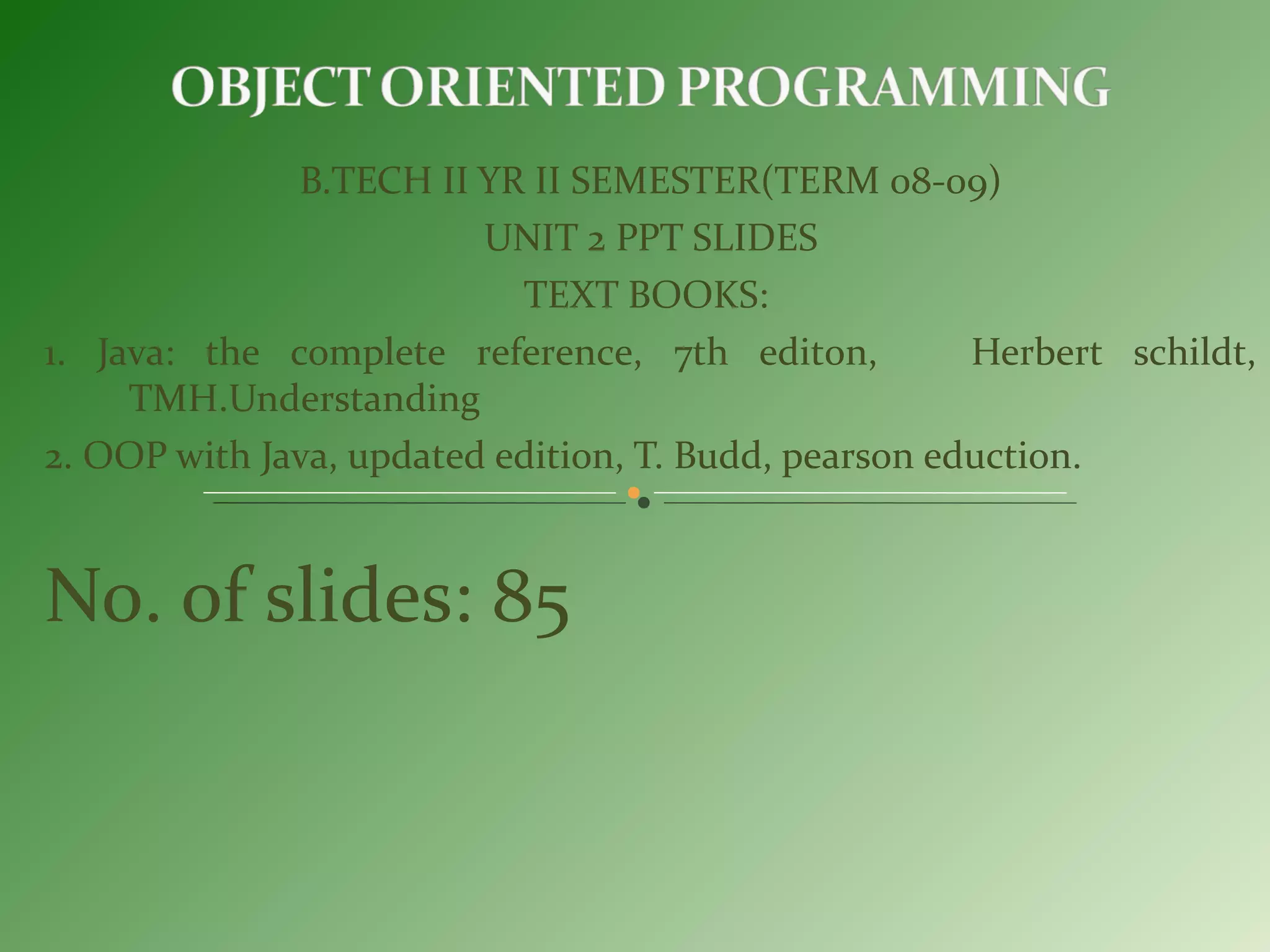 OBJECT ORIENTED PROGRAMMING

B.TECH II YR II SEMESTER(TERM 08-09)

UNIT 2 PPT SLIDES

TEXT BOOKS:

1. Java: the complete reference, 7th editon, Herbert schildt, TMH.Understanding

2. OOP with Java, updated edition, T. Budd, pearson eduction.

No. of slides: 85